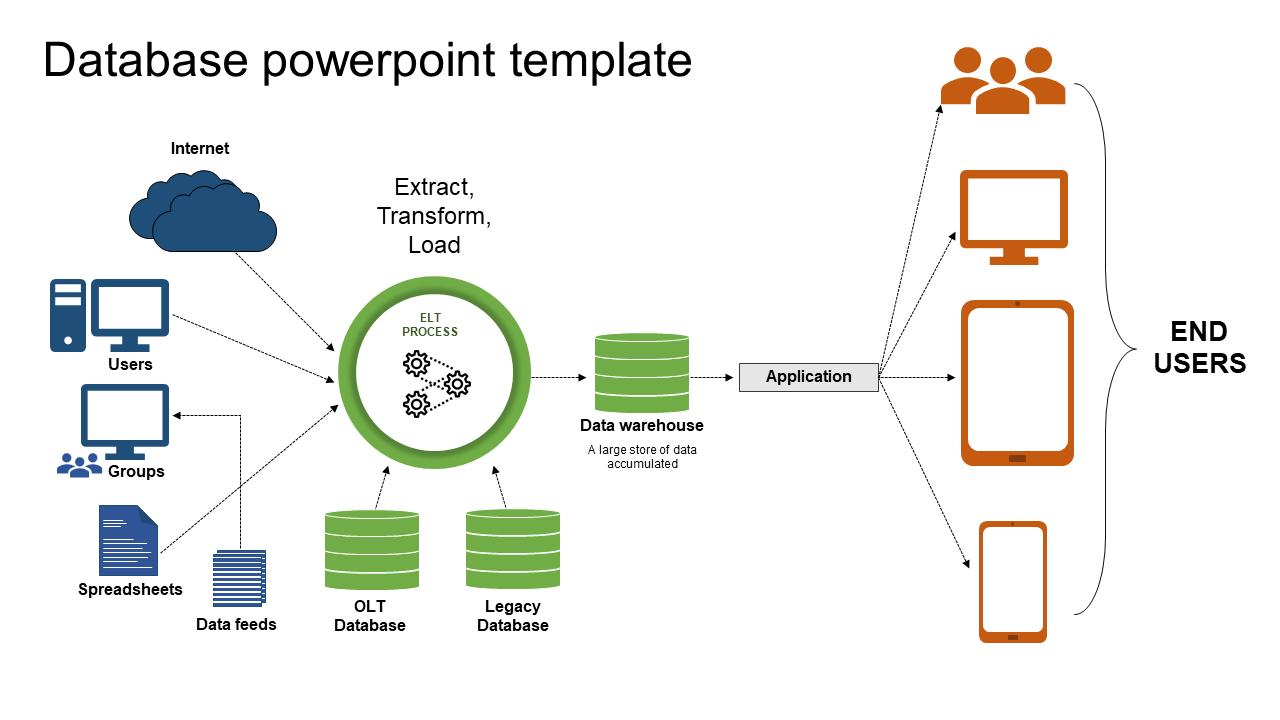 Database powerpoint template

Internet

Users

Groups

Spreadsheets

Data feeds

Extract, Transform, Load

ELT PROCESS

OLT Database

Legacy Database

Data warehouse

A large store of data accumulated

Application

END USERS